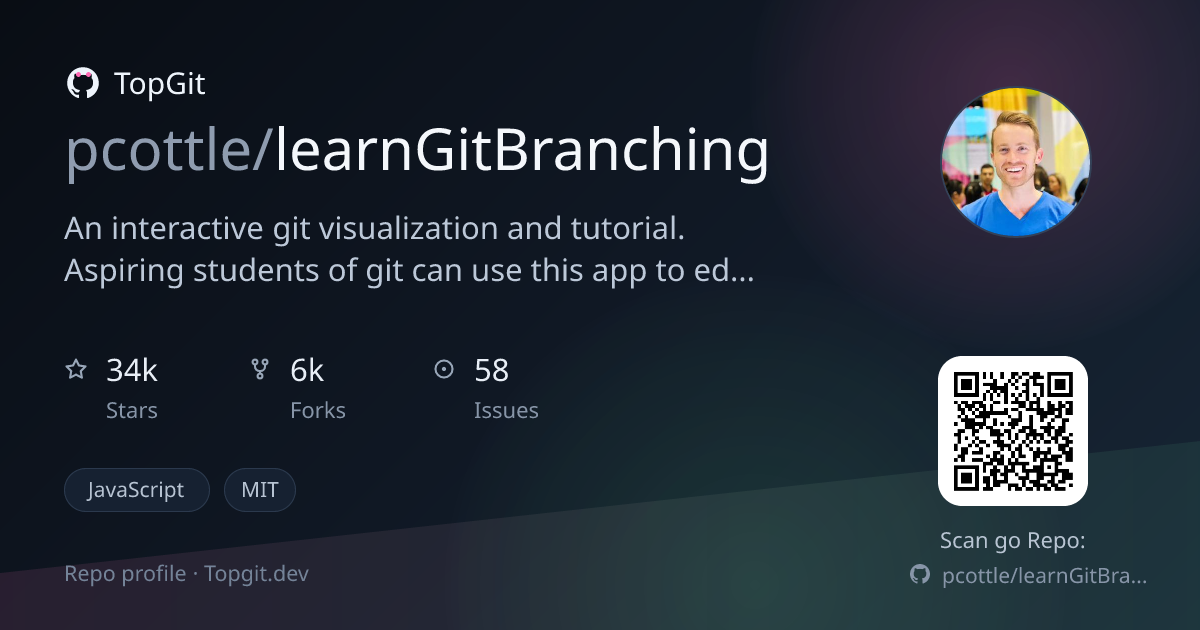 TopGit

pcottle/learnGitBranching

An interactive git visualization and tutorial. Aspiring students of git can use this app to ed...

34k
Stars

6k
Forks

58
Issues

JavaScript

MIT

Repo profile · Topgit.dev

Scan go Repo:

pcottle/learnGitBra...